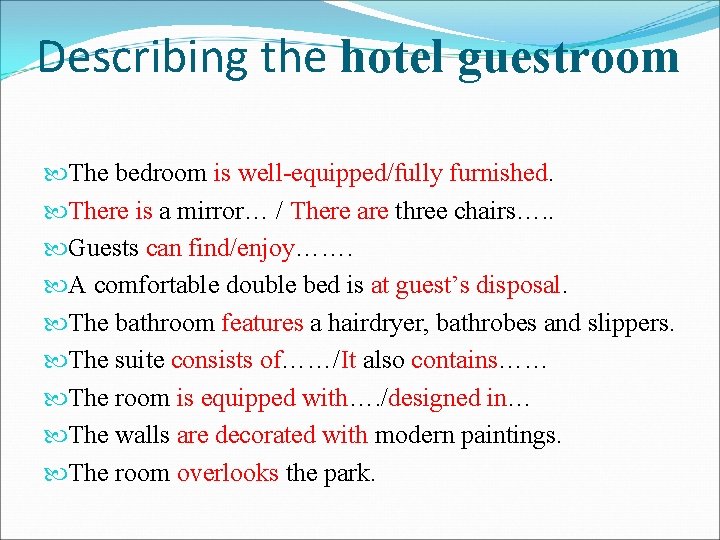 Describing the hotel guestroom

The bedroom is well-equipped/fully furnished.

There is a mirror… / There are three chairs…..

Guests can find/enjoy…….

A comfortable double bed is at guest's disposal.

The bathroom features a hairdryer, bathrobes and slippers.

The suite consists of……/It also contains……

The room is equipped with…./designed in…

The walls are decorated with modern paintings.

The room overlooks the park.